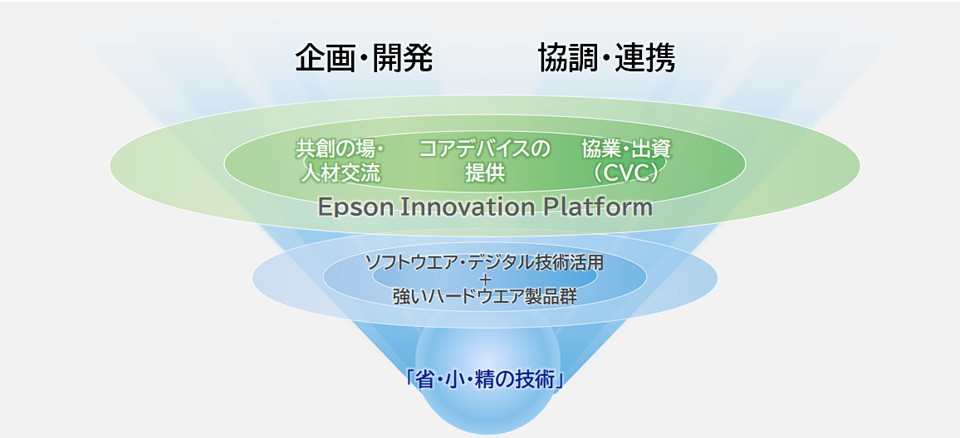 企画・開発　協調・連携

共創の場・人材交流

コアデバイスの提供

協業・出資（CVC）

Epson Innovation Platform

ソフトウエア・デジタル技術活用
+
強いハードウエア製品群

「省・小・精の技術」